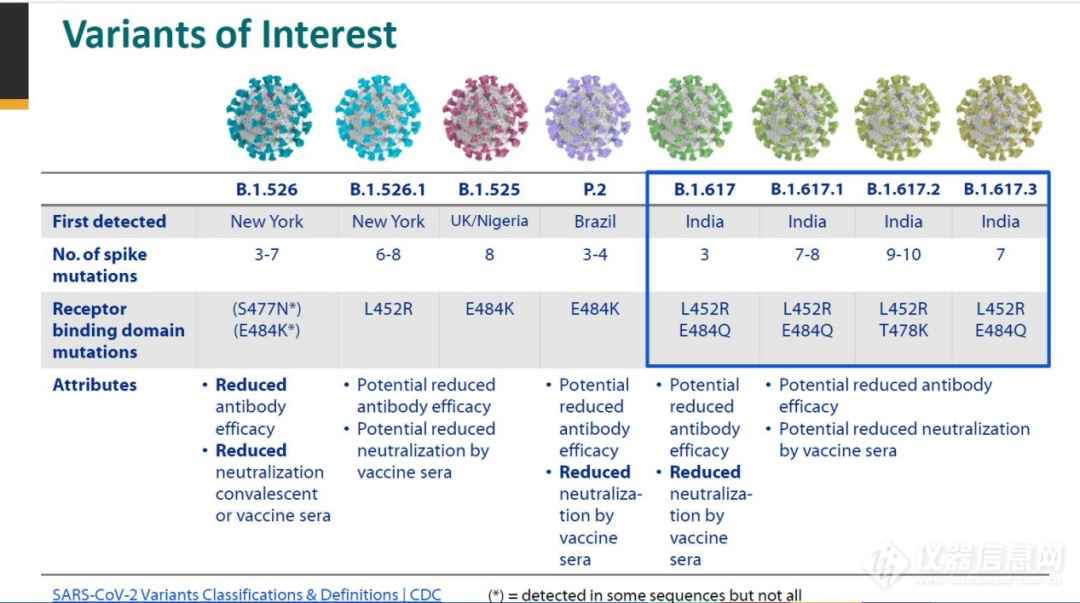 Variants of Interest

| | B.1.526 | B.1.526.1 | B.1.525 | P.2 | B.1.617 | B.1.617.1 | B.1.617.2 | B.1.617.3 |
|---|---|---|---|---|---|---|---|---|
| First detected | New York | New York | UK/Nigeria | Brazil | India | India | India | India |
| No. of spike mutations | 3-7 | 6-8 | 8 | 3-4 | 3 | 7-8 | 9-10 | 7 |
| Receptor binding domain mutations | (S477N*) (E484K*) | L452R | E484K | E484K | L452R E484Q | L452R E484Q | L452R T478K | L452R E484Q |
| Attributes | • Reduced antibody efficacy • Reduced neutralization convalescent or vaccine sera | • Potential reduced antibody efficacy • Potential reduced neutralization by vaccine sera | | • Potential reduced antibody efficacy • Reduced neutralization by vaccine sera | • Potential reduced antibody efficacy • Reduced neutralization by vaccine sera | • Potential reduced antibody efficacy • Potential reduced neutralization by vaccine sera | | |

SARS-CoV-2 Variants Classifications & Definitions | CDC

(*) = detected in some sequences but not all

仪器信息网